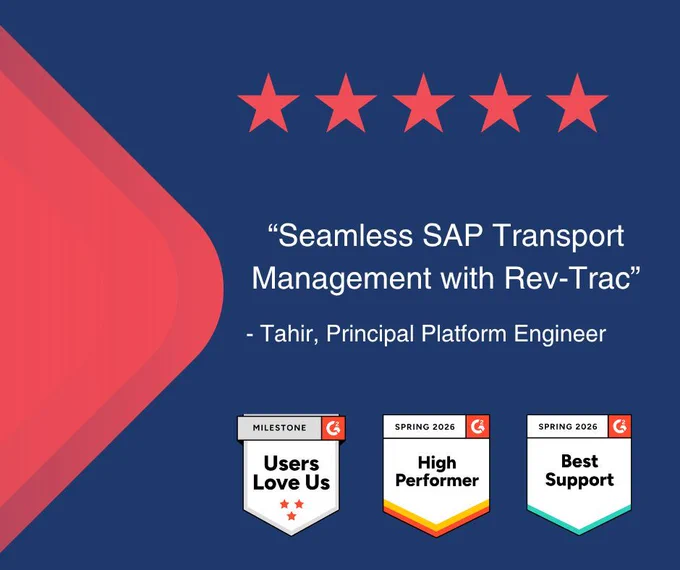 "Seamless SAP Transport Management with Rev-Trac"

- Tahir, Principal Platform Engineer

MILESTONE
Users Love Us

SPRING 2026
High Performer

SPRING 2026
Best Support